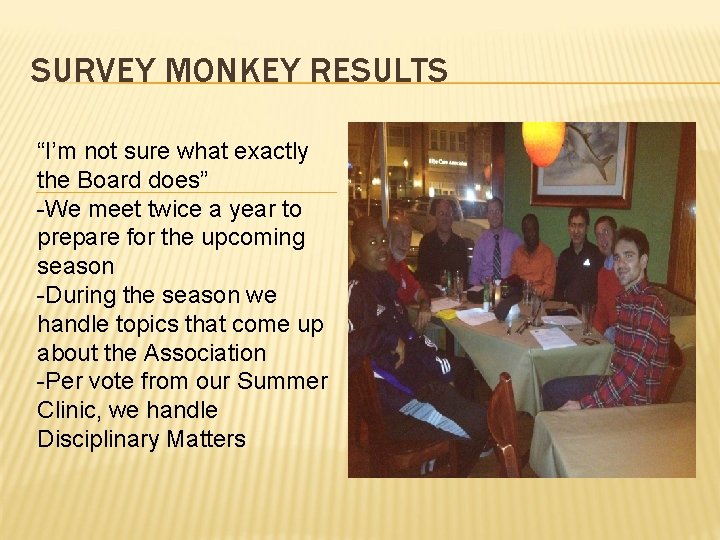 SURVEY MONKEY RESULTS

“I’m not sure what exactly the Board does”

-We meet twice a year to prepare for the upcoming season
-During the season we handle topics that come up about the Association
-Per vote from our Summer Clinic, we handle Disciplinary Matters